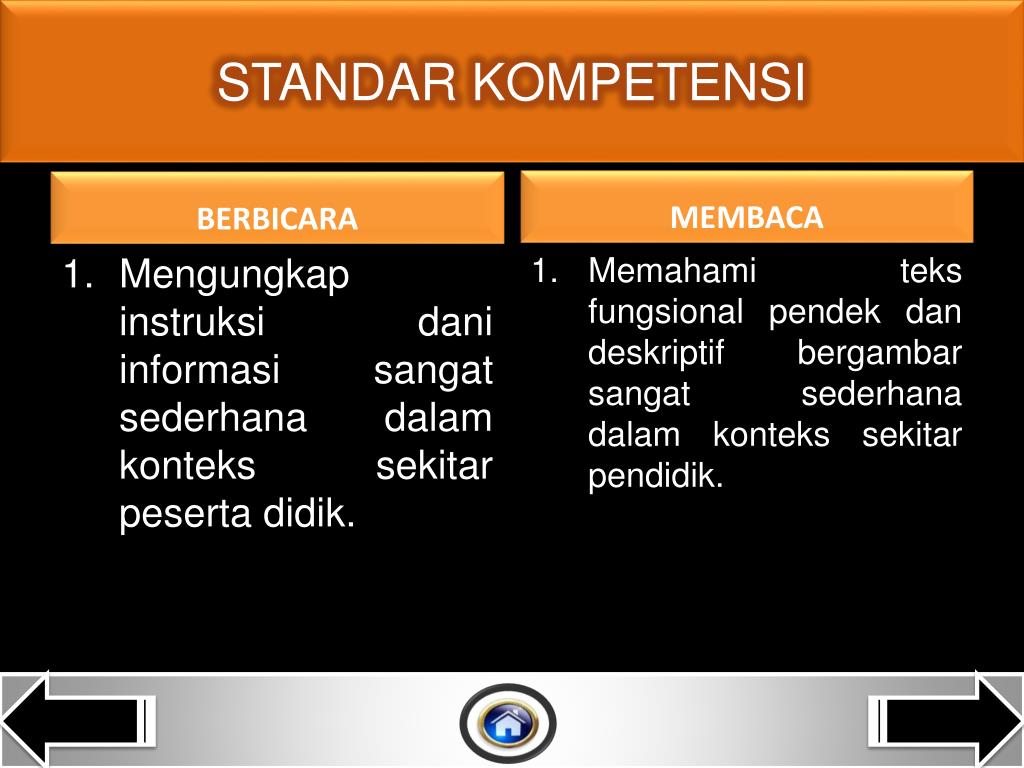 STANDAR KOMPETENSI

BERBICARA

1. Mengungkap instruksi dani informasi sangat sederhana dalam konteks sekitar peserta didik.

MEMBACA

1. Memahami teks fungsional pendek dan deskriptif bergambar sangat sederhana dalam konteks sekitar pendidik.